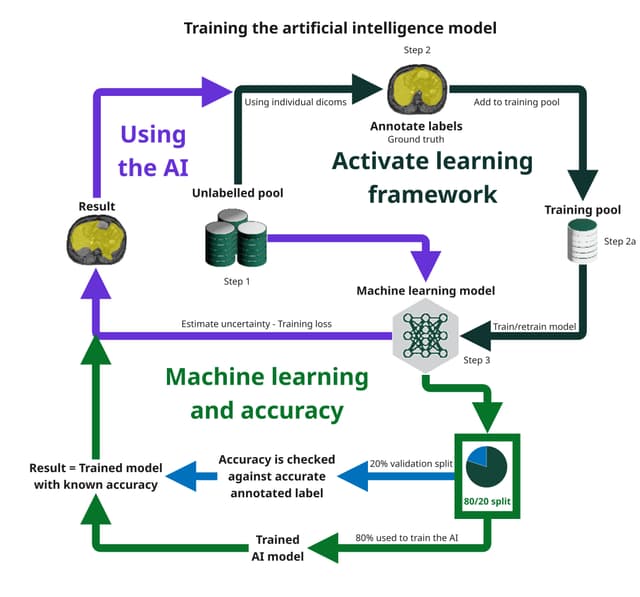 Training the artificial intelligence model

Step 2

Using individual dicoms

Add to training pool

Annotate labels
Ground truth

Using the AI

Activate learning framework

Result

Unlabelled pool

Training pool

Step 2a

Step 1

Machine learning model

Estimate uncertainty - Training loss

Train/retrain model

Step 3

Machine learning and accuracy

Result = Trained model with known accuracy

Accuracy is checked against accurate annotated label

20% validation split

80/20 split

Trained AI model

80% used to train the AI